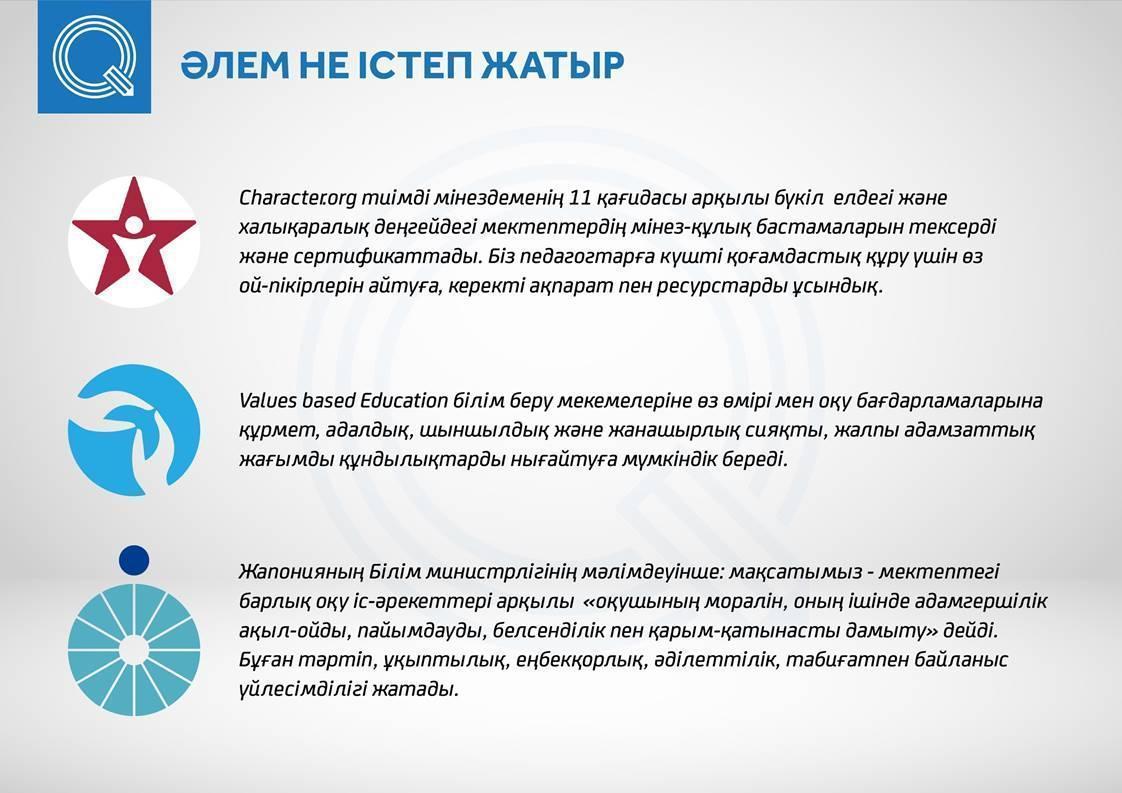 ӘЛЕМ НЕ ІСТЕП ЖАТЫР

Character.org тиімді мінездеменің 11 қағидасы арқылы бүкіл елдегі және халықаралық деңгейдегі мектептердің мінез-құлық бастамаларын тексерді және сертификаттады. Біз педагогтарға күшті қоғамдастық құру үшін өз ой-пікірлерін айтуға, керекті ақпарат пен ресурстарды ұсындық.

Values based Education білім беру мекемелеріне өз өмірі мен оқу бағдарламаларына құрмет, адалдық, шыншылдық және жанашырлық сияқты, жалпы адамзаттық жағымды құндылықтарды нығайтуға мүмкіндік береді.

Жапонияның Білім министрлігінің мәлімдеуінше: мақсатымыз - мектептегі барлық оқу іс-әрекеттері арқылы «оқушының моралін, оның ішінде адамгершілік ақыл-ойды, пайымдауды, белсенділік пен қарым-қатынасты дамыту» дейді. Бұған тәртіп, ұқыптылық, еңбекқорлық, әділеттілік, табиғатпен байланыс үйлесімділігі жатады.